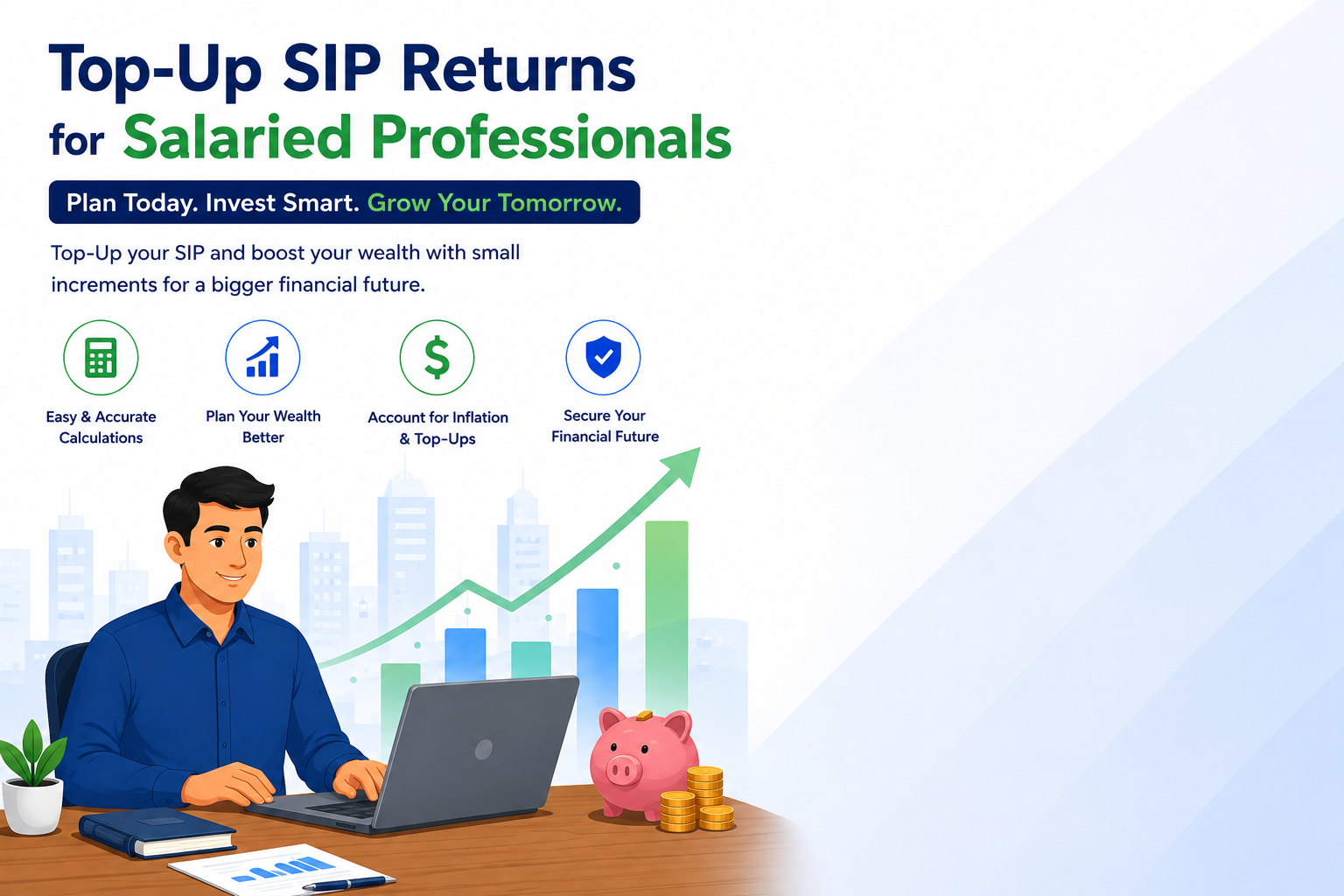 Top-Up SIP Returns
for Salaried Professionals

Plan Today. Invest Smart. Grow Your Tomorrow.

Top-Up your SIP and boost your wealth with small increments for a bigger financial future.

Easy & Accurate Calculations

Plan Your Wealth Better

Account for Inflation & Top-Ups

Secure Your Financial Future